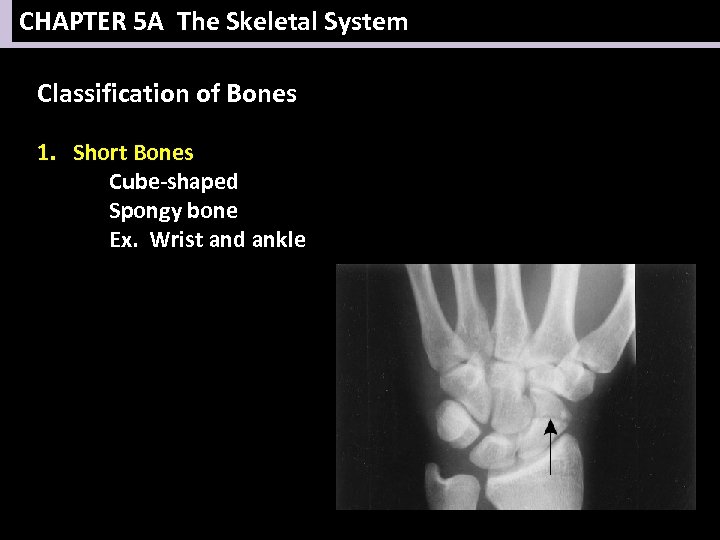 CHAPTER 5A The Skeletal System

Classification of Bones

1. Short Bones
Cube-shaped
Spongy bone
Ex. Wrist and ankle